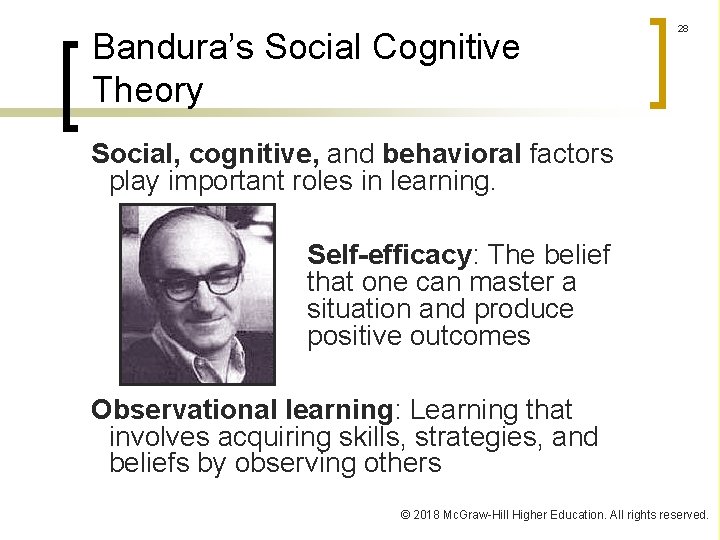 Bandura's Social Cognitive Theory

28

Social, cognitive, and behavioral factors play important roles in learning.

Self-efficacy: The belief that one can master a situation and produce positive outcomes

Observational learning: Learning that involves acquiring skills, strategies, and beliefs by observing others

© 2018 McGraw-Hill Higher Education. All rights reserved.